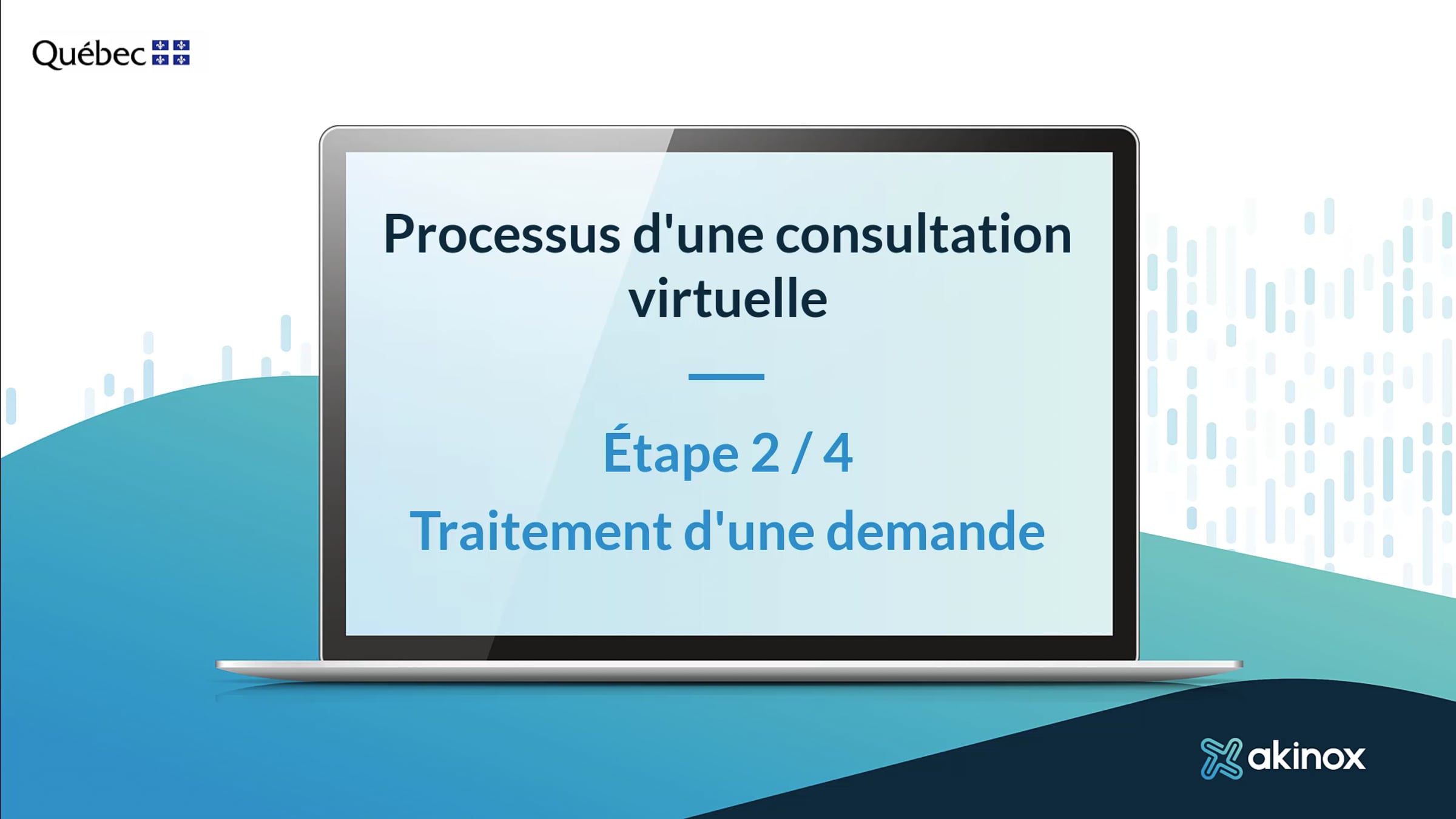 Québec

Processus d'une consultation virtuelle

Étape 2 / 4

Traitement d'une demande

akinox